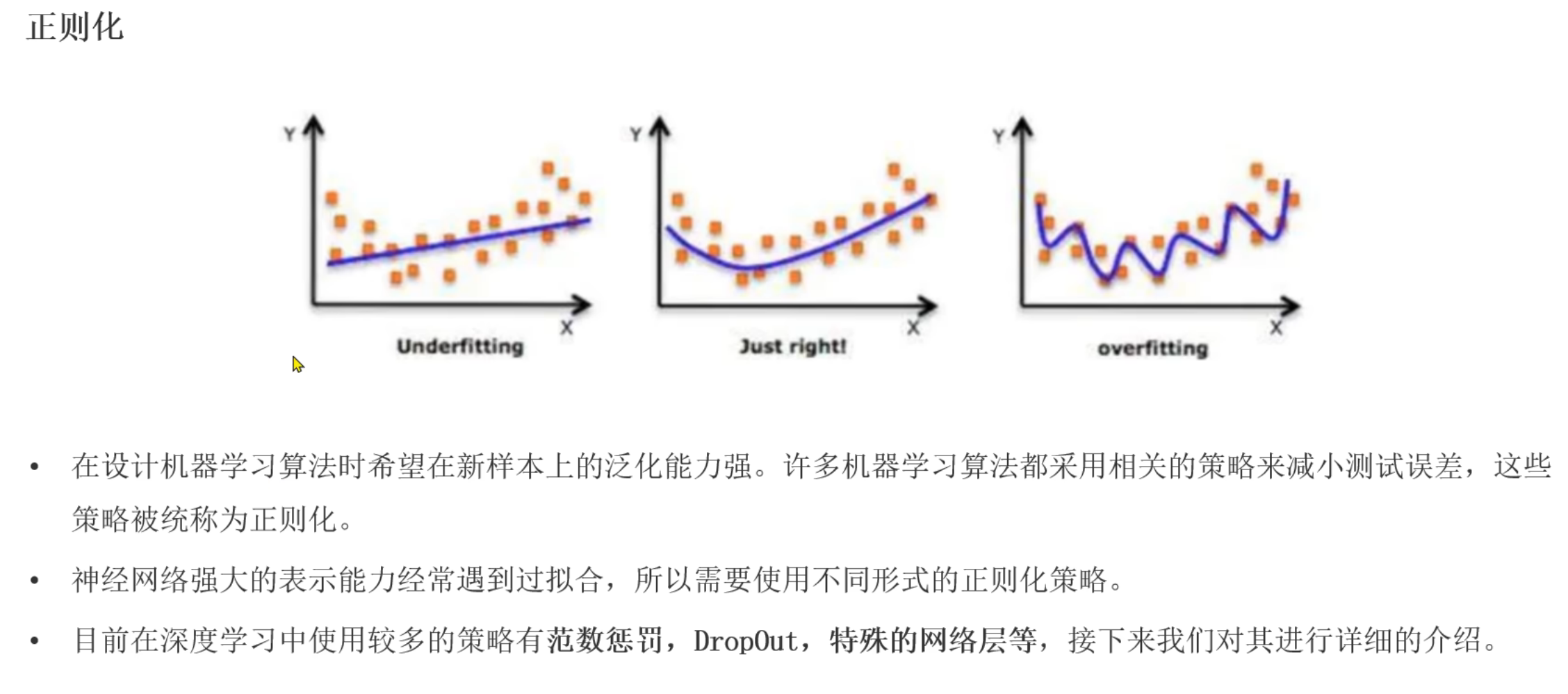 正则化

Y

X

Underfitting

Y

X

Just right!

Y

X

overfitting

• 在设计机器学习算法时希望在新样本上的泛化能力强。许多机器学习算法都采用相关的策略来减小测试误差，这些策略被统称为正则化。

• 神经网络强大的表示能力经常遇到过拟合，所以需要使用不同形式的正则化策略。

• 目前在深度学习中使用较多的策略有范数惩罚，DropOut，特殊的网络层等，接下来我们对其进行详细的介绍。